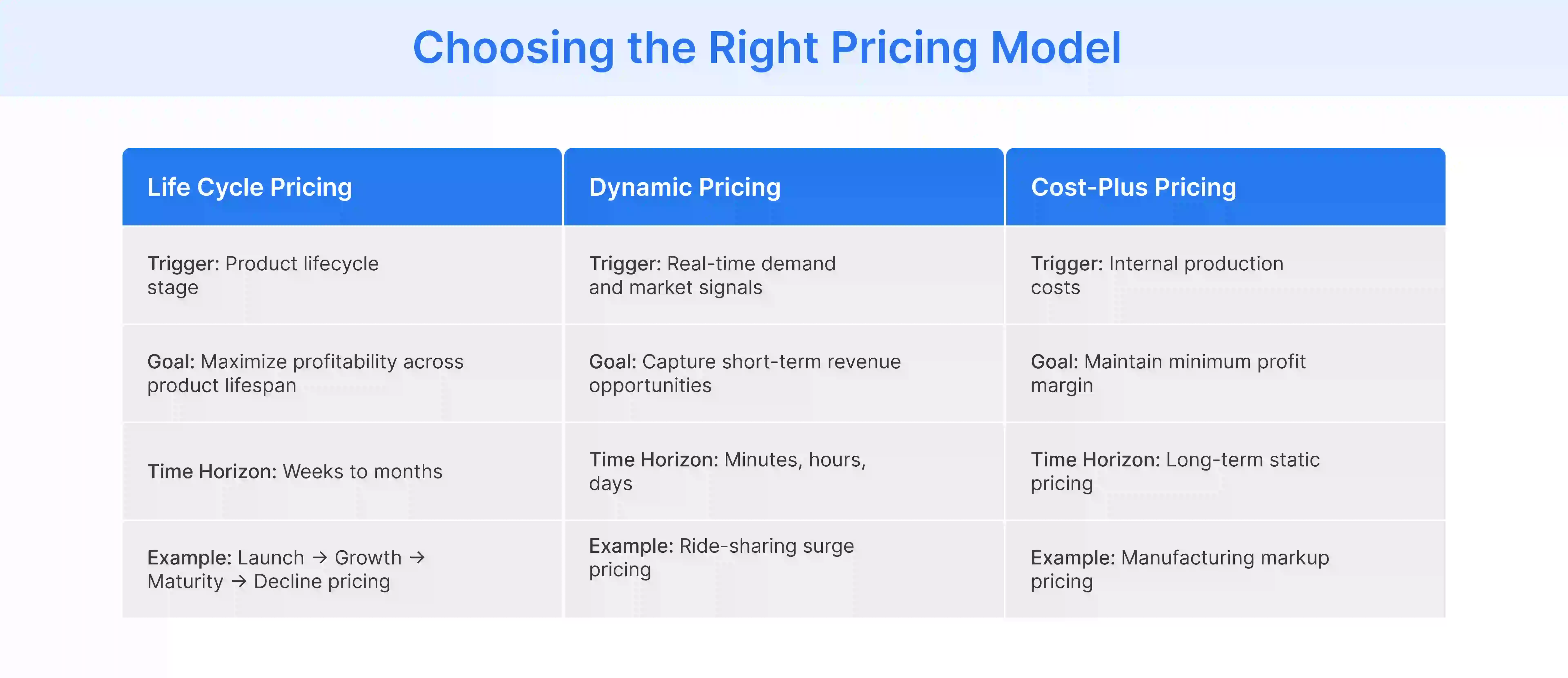 Choosing the Right Pricing Model

| Life Cycle Pricing | Dynamic Pricing | Cost-Plus Pricing |
|---|---|---|
| Trigger: Product lifecycle stage | Trigger: Real-time demand and market signals | Trigger: Internal production costs |
| Goal: Maximize profitability across product lifespan | Goal: Capture short-term revenue opportunities | Goal: Maintain minimum profit margin |
| Time Horizon: Weeks to months | Time Horizon: Minutes, hours, days | Time Horizon: Long-term static pricing |
| Example: Launch → Growth → Maturity → Decline pricing | Example: Ride-sharing surge pricing | Example: Manufacturing markup pricing |